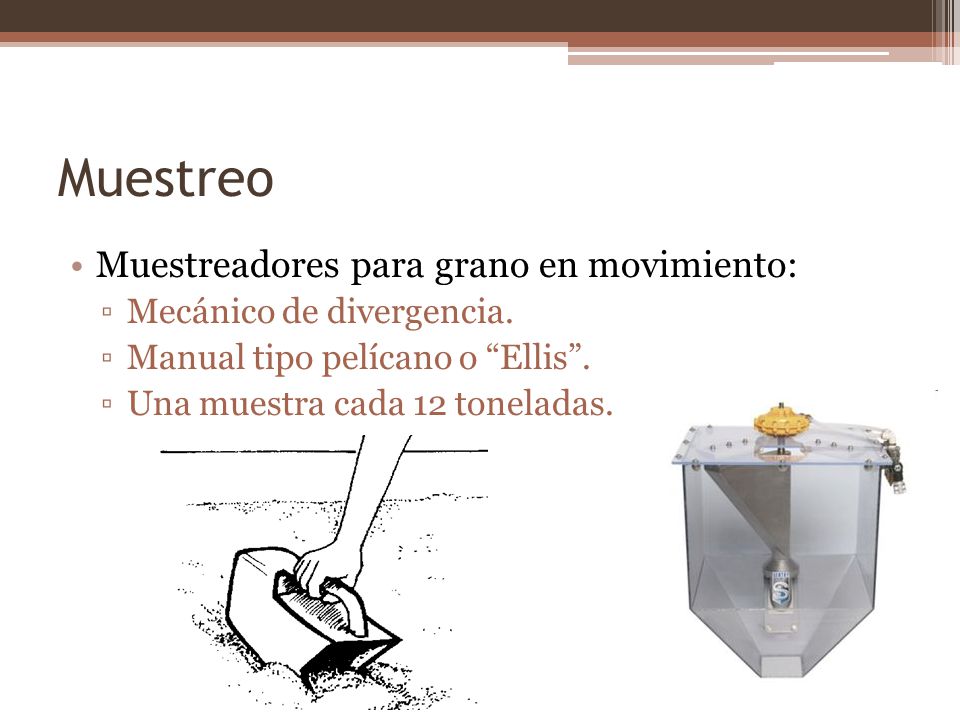 Muestreo

• Muestreadores para grano en movimiento:
▫ Mecánico de divergencia.
▫ Manual tipo pelícano o “Ellis”.
▫ Una muestra cada 12 toneladas.